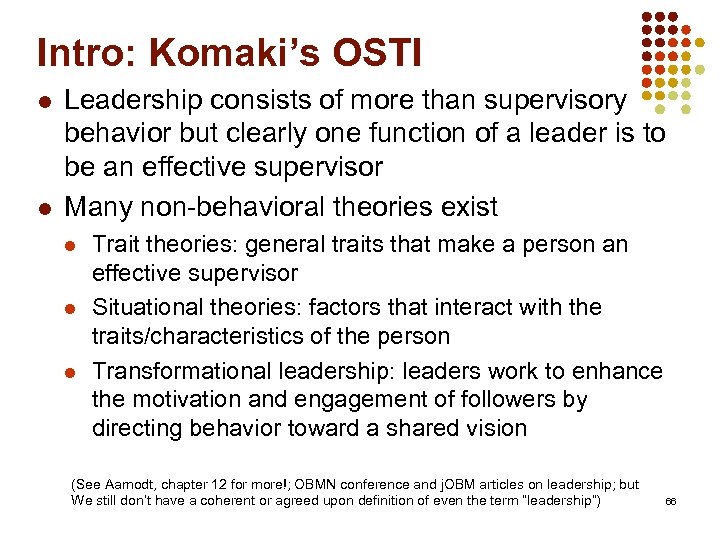 Intro: Komaki's OSTI

- Leadership consists of more than supervisory behavior but clearly one function of a leader is to be an effective supervisor
- Many non-behavioral theories exist
  - Trait theories: general traits that make a person an effective supervisor
  - Situational theories: factors that interact with the traits/characteristics of the person
  - Transformational leadership: leaders work to enhance the motivation and engagement of followers by directing behavior toward a shared vision

(See Aamodt, chapter 12 for more!; OBMN conference and jOBM articles on leadership; but We still don't have a coherent or agreed upon definition of even the term "leadership")

66